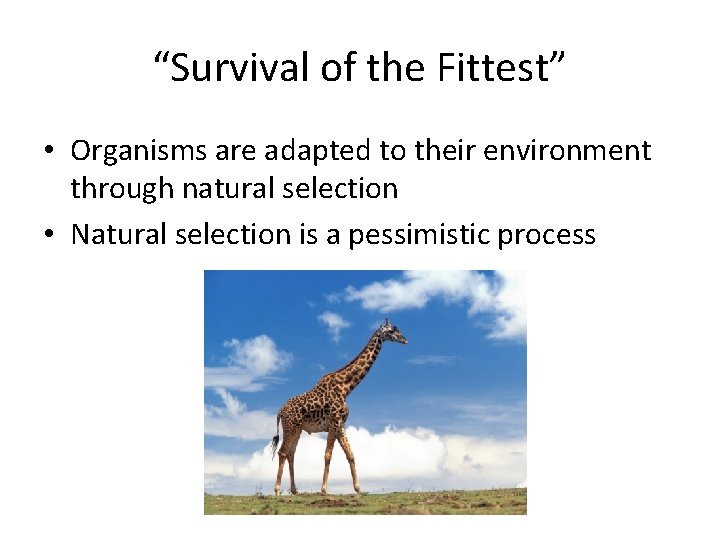 “Survival of the Fittest”

• Organisms are adapted to their environment through natural selection
• Natural selection is a pessimistic process